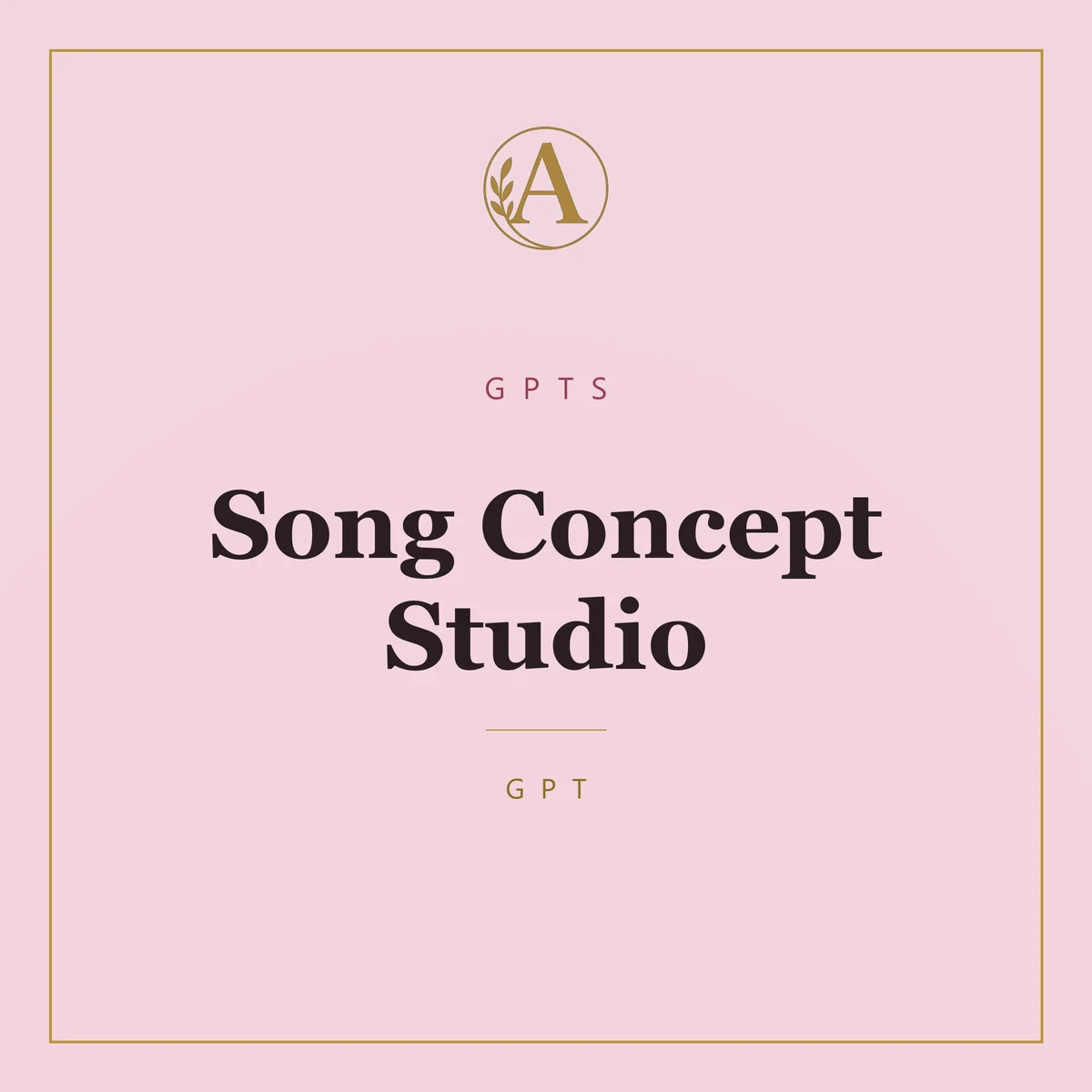 A

GPTS

Song Concept Studio

GPT